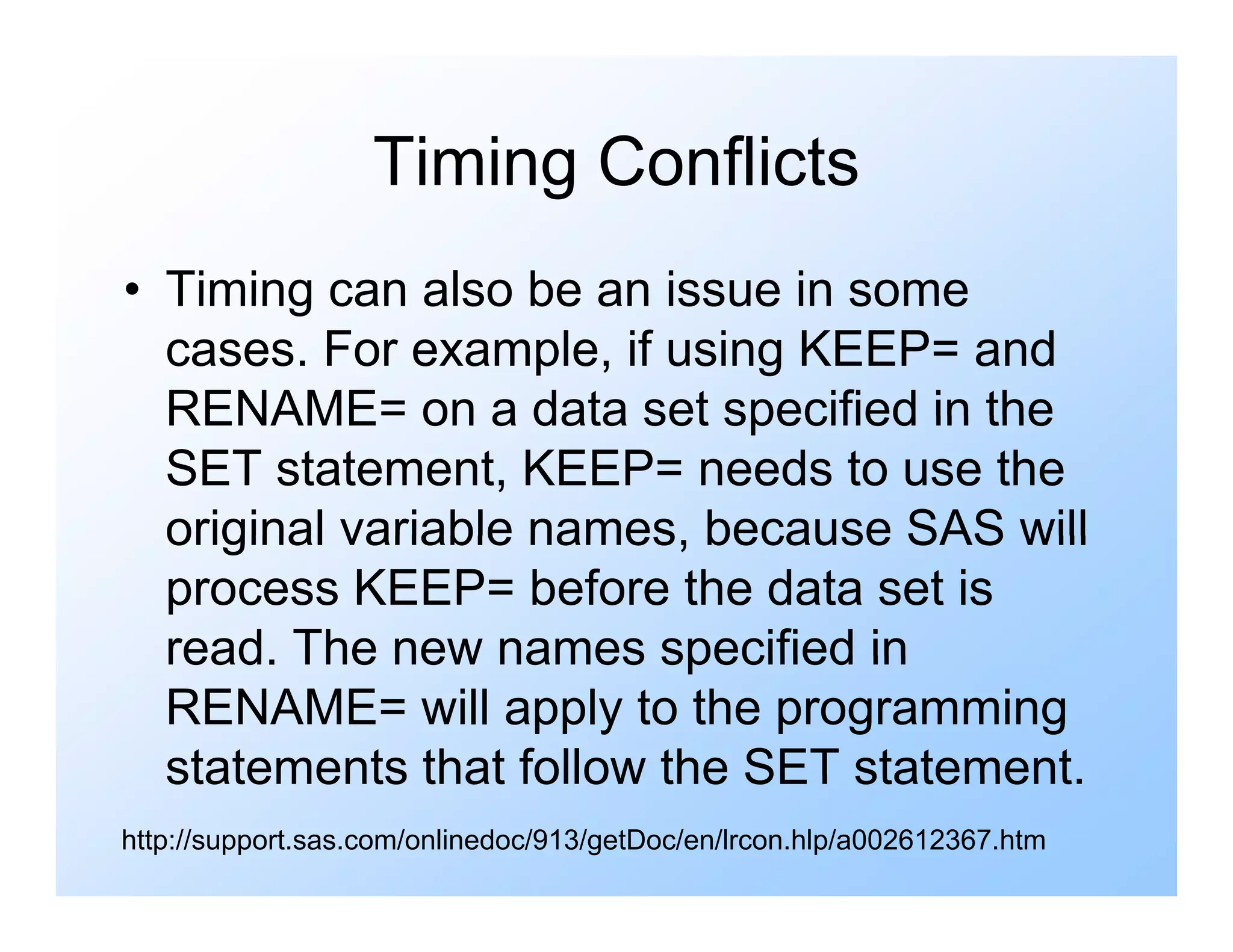 Timing Conflicts

• Timing can also be an issue in some cases. For example, if using KEEP= and RENAME= on a data set specified in the SET statement, KEEP= needs to use the original variable names, because SAS will process KEEP= before the data set is read. The new names specified in RENAME= will apply to the programming statements that follow the SET statement.

http://support.sas.com/onlinedoc/913/getDoc/en/lrcon.hlp/a002612367.htm